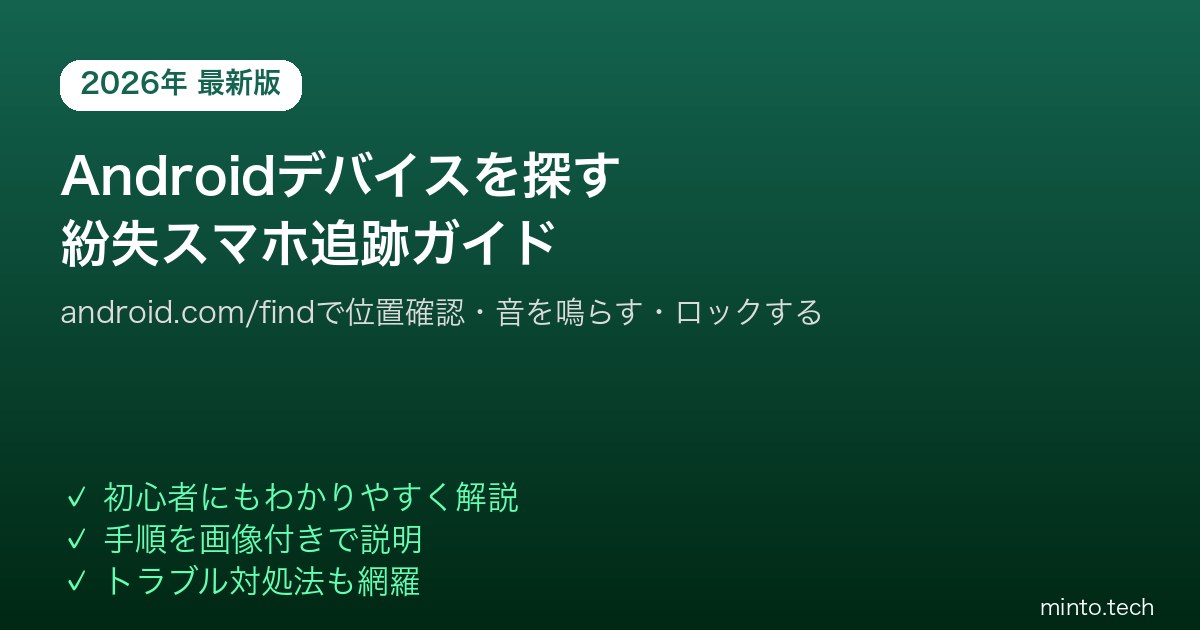 2026年 最新版

Androidデバイスを探す
紛失スマホ追跡ガイド

android.com/findで位置確認・音を鳴らす・ロックする

✓ 初心者にもわかりやすく解説
✓ 手順を画像付きで説明
✓ トラブル対処法も網羅

minto.tech